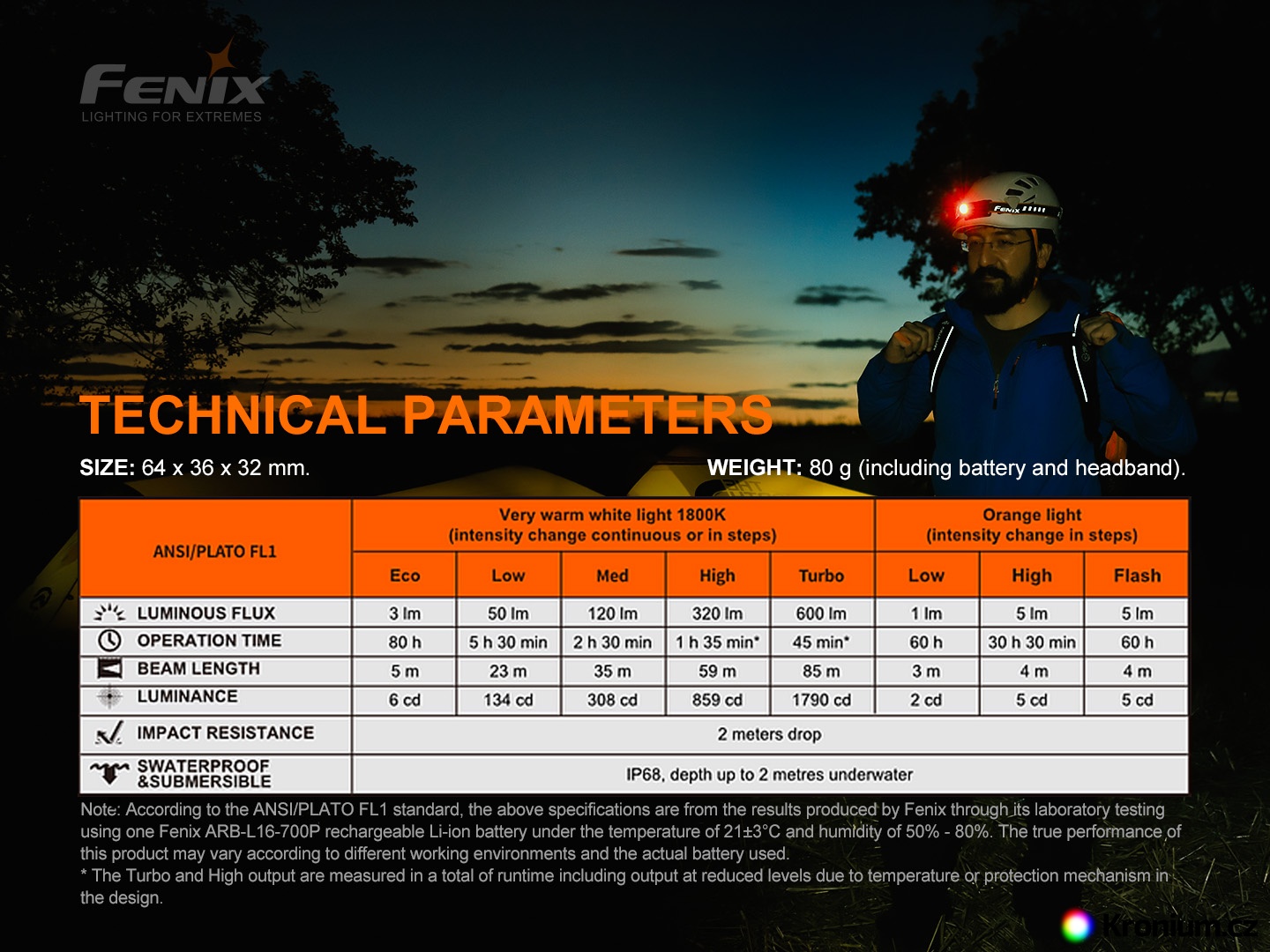 FENIX
LIGHTING FOR EXTREMES

FENIX

TECHNICAL PARAMETERS

SIZE: 64 x 36 x 32 mm.

WEIGHT: 80 g (including battery and headband).

| ANSI/PLATO FL1 | Very warm white light 1800K (intensity change continuous or in steps) | | | | | Orange light (intensity change in steps) | | |
|---|---|---|---|---|---|---|---|---|
| | Eco | Low | Med | High | Turbo | Low | High | Flash |
| LUMINOUS FLUX | 3 lm | 50 lm | 120 lm | 320 lm | 600 lm | 1 lm | 5 lm | 5 lm |
| OPERATION TIME | 80 h | 5 h 30 min | 2 h 30 min | 1 h 35 min* | 45 min* | 60 h | 30 h 30 min | 60 h |
| BEAM LENGTH | 5 m | 23 m | 35 m | 59 m | 85 m | 3 m | 4 m | 4 m |
| LUMINANCE | 6 cd | 134 cd | 308 cd | 859 cd | 1790 cd | 2 cd | 5 cd | 5 cd |
| IMPACT RESISTANCE | 2 meters drop | | | | | | | |
| SWATERPROOF &SUBMERSIBLE | IP68, depth up to 2 metres underwater | | | | | | | |

Note: According to the ANSI/PLATO FL1 standard, the above specifications are from the results produced by Fenix through its laboratory testing using one Fenix ARB-L16-700P rechargeable Li-ion battery under the temperature of 21±3°C and humidity of 50% - 80%. The true performance of this product may vary according to different working environments and the actual battery used.
* The Turbo and High output are measured in a total of runtime including output at reduced levels due to temperature or protection mechanism in the design.

Kronium.cz